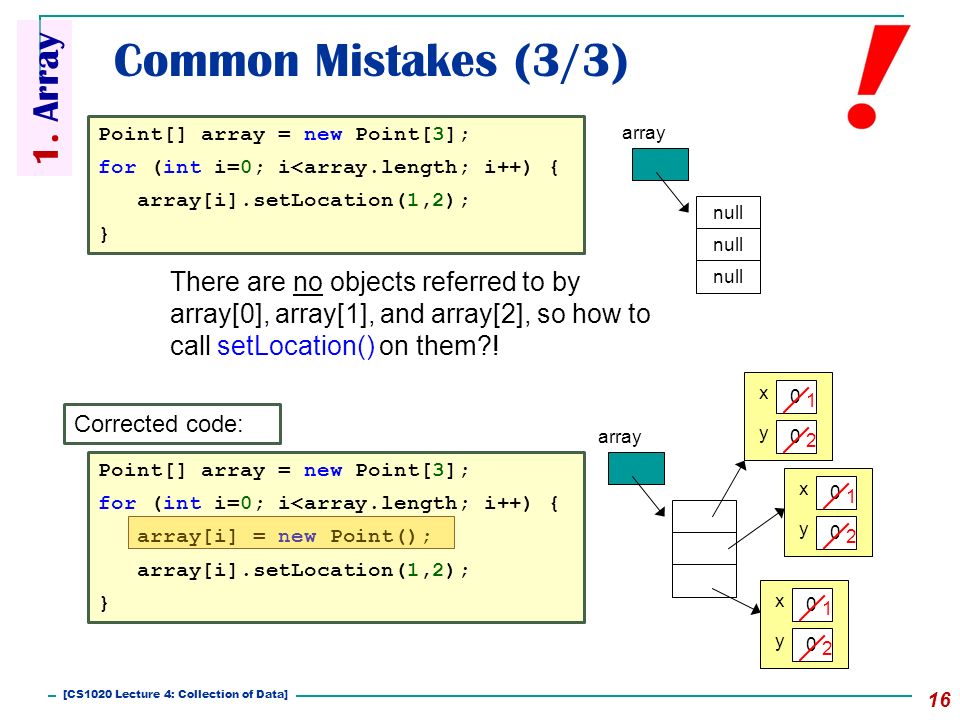 1. Array

Common Mistakes (3/3)

!

Point[] array = new Point[3];
for (int i=0; i<array.length; i++) {
array[i].setLocation(1,2);
}

array

null
null
null

There are no objects referred to by array[0], array[1], and array[2], so how to call setLocation() on them?!

Corrected code:

Point[] array = new Point[3];
for (int i=0; i<array.length; i++) {
array[i] = new Point();
array[i].setLocation(1,2);
}

array

x 0 1
y 0 2

x 0 1
y 0 2

x 0 1
y 0 2

[CS1020 Lecture 4: Collection of Data]

16